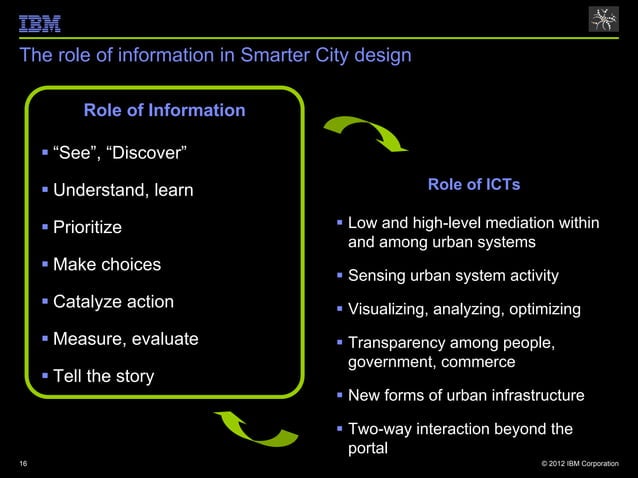 IBM

The role of information in Smarter City design

Role of Information

▪ “See”, “Discover”

▪ Understand, learn

▪ Prioritize

▪ Make choices

▪ Catalyze action

▪ Measure, evaluate

▪ Tell the story

Role of ICTs

▪ Low and high-level mediation within and among urban systems

▪ Sensing urban system activity

▪ Visualizing, analyzing, optimizing

▪ Transparency among people, government, commerce

▪ New forms of urban infrastructure

▪ Two-way interaction beyond the portal

16

© 2012 IBM Corporation